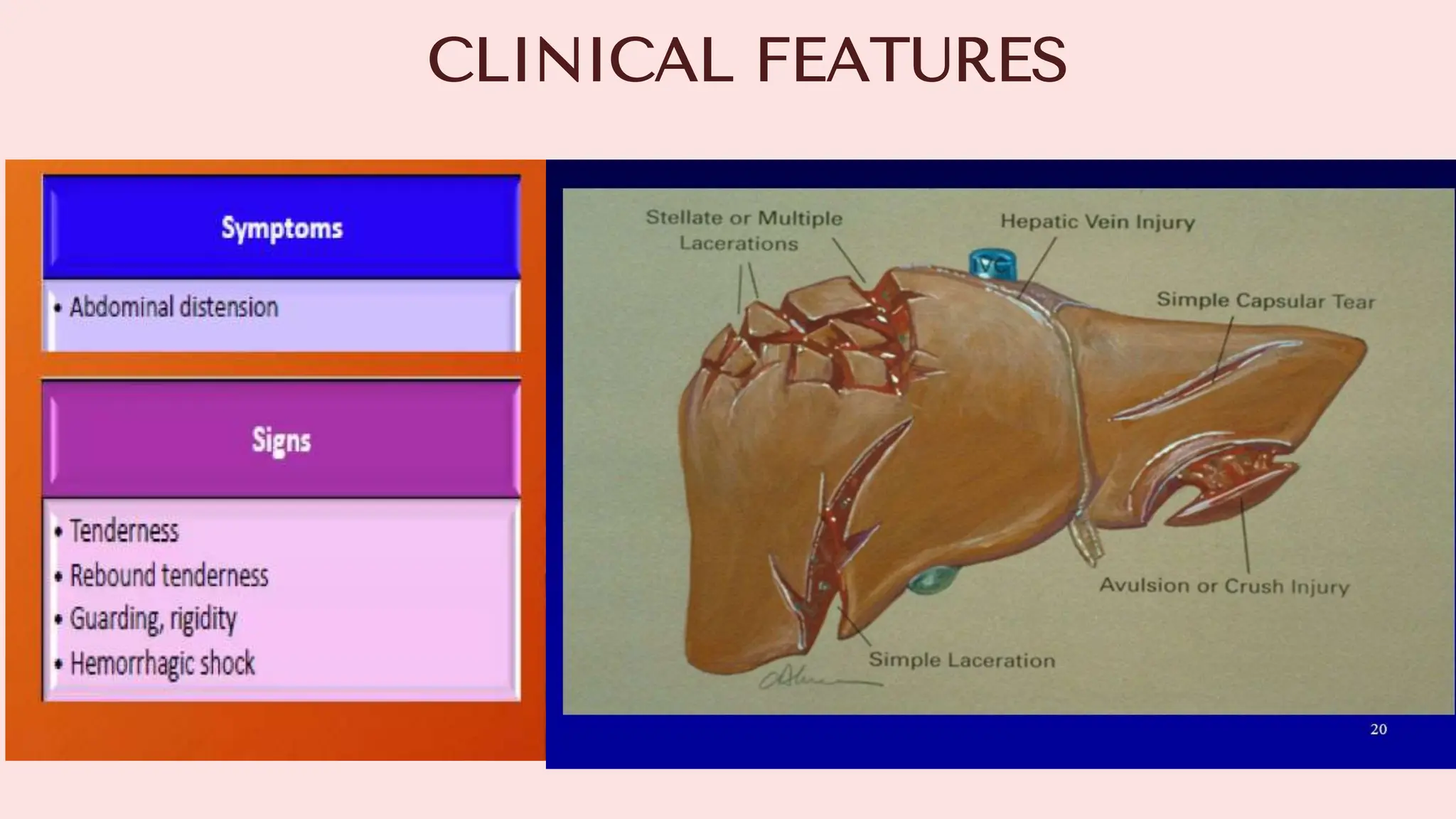 CLINICAL FEATURES

Symptoms

• Abdominal distension

Signs

• Tenderness
• Rebound tenderness
• Guarding, rigidity
• Hemorrhagic shock

Stellate or Multiple Lacerations

Hepatic Vein Injury

IVC

Simple Capsular Tear

Avulsion or Crush Injury

Simple Laceration

20